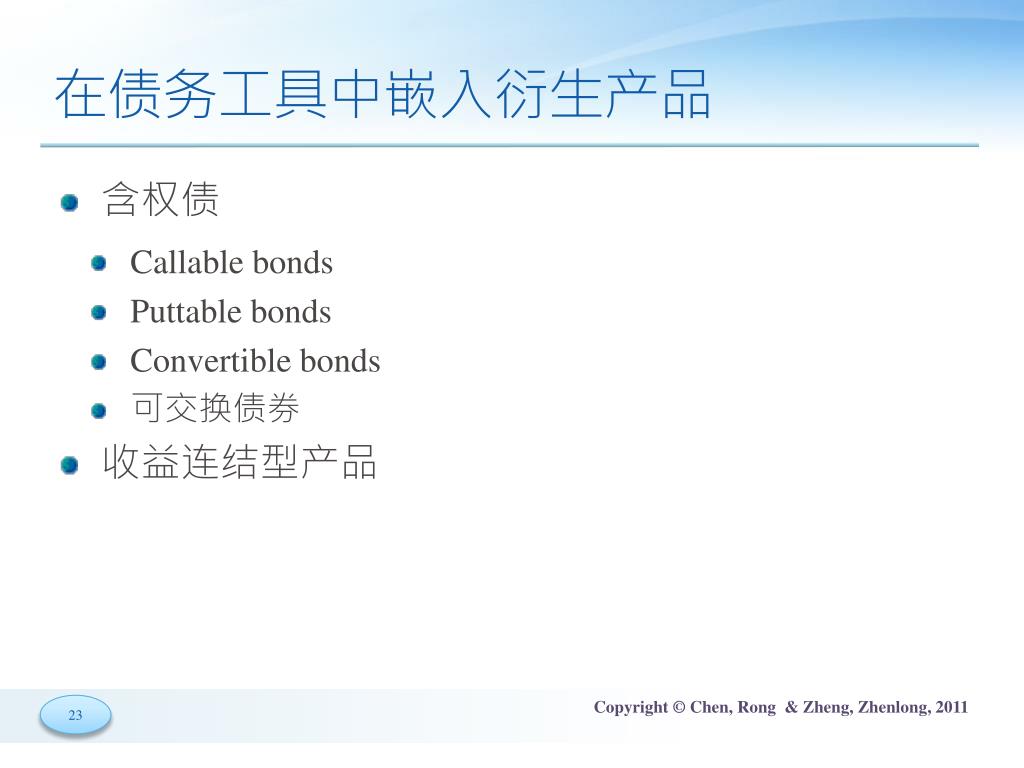 在债务工具中嵌入衍生产品

含权债

Callable bonds

Puttable bonds

Convertible bonds

可交换债券

收益连结型产品

23

Copyright © Chen, Rong & Zheng, Zhenlong, 2011